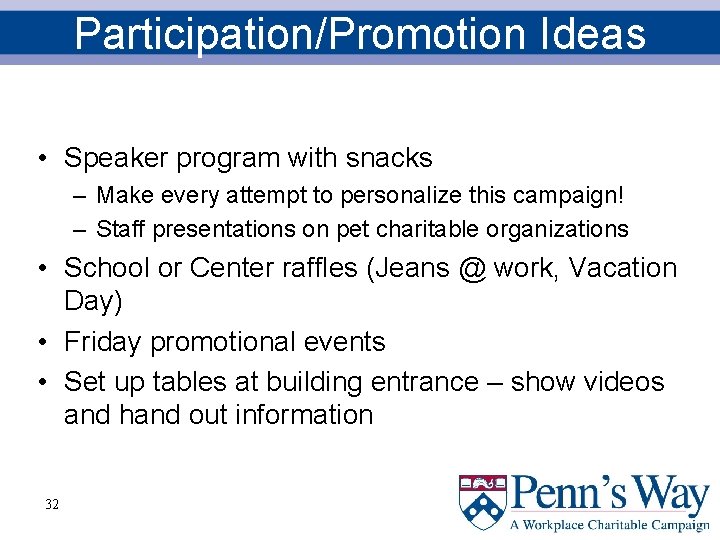 Participation/Promotion Ideas

• Speaker program with snacks
– Make every attempt to personalize this campaign!
– Staff presentations on pet charitable organizations
• School or Center raffles (Jeans @ work, Vacation Day)
• Friday promotional events
• Set up tables at building entrance – show videos and hand out information

32

Penn's Way
A Workplace Charitable Campaign